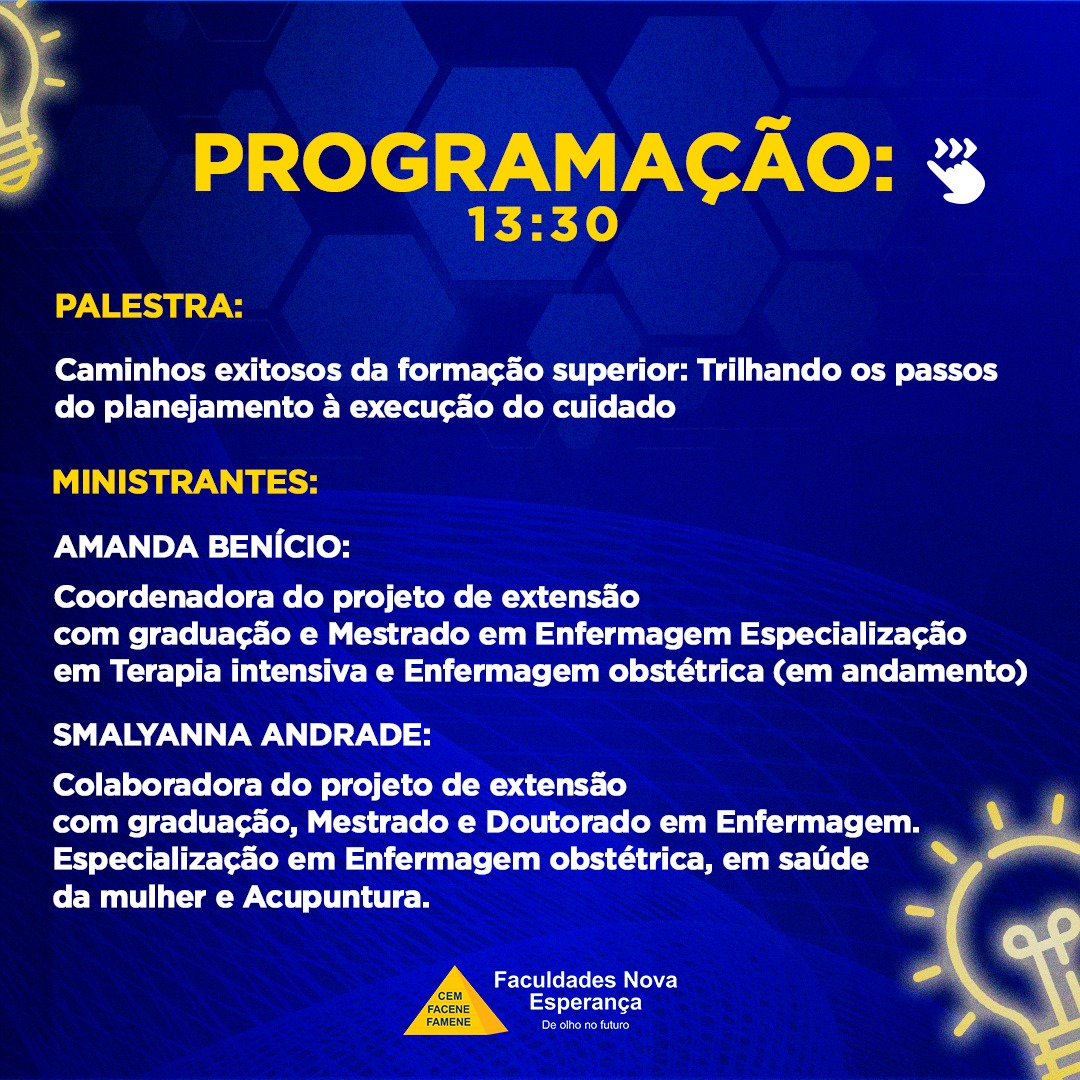 PROGRAMAÇÃO:
13:30

PALESTRA:

Caminhos exitosos da formação superior: Trilhando os passos do planejamento à execução do cuidado

MINISTRANTES:

AMANDA BENÍCIO:

Coordenadora do projeto de extensão com graduação e Mestrado em Enfermagem Especialização em Terapia intensiva e Enfermagem obstétrica (em andamento)

SMALYANNA ANDRADE:

Colaboradora do projeto de extensão com graduação, Mestrado e Doutorado em Enfermagem. Especialização em Enfermagem obstétrica, em saúde da mulher e Acupuntura.

CEM
FACENE
FAMENE
Faculdades Nova Esperança
De olho no futuro